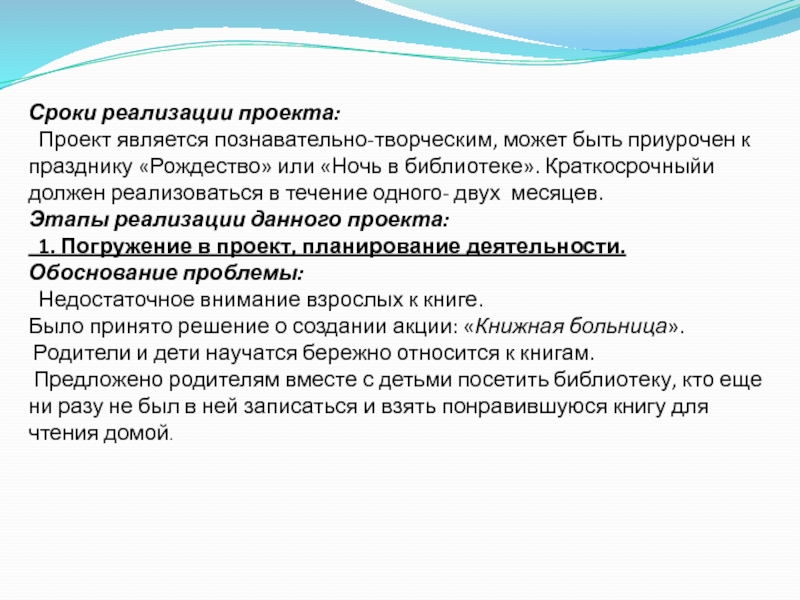 Сроки реализации проекта:
Проект является познавательно-творческим, может быть приурочен к празднику «Рождество» или «Ночь в библиотеке». Краткосрочныйи должен реализоваться в течение одного- двух месяцев.
Этапы реализации данного проекта:
1. Погружение в проект, планирование деятельности.
Обоснование проблемы:
Недостаточное внимание взрослых к книге.
Было принято решение о создании акции: «Книжная больница».
Родители и дети научатся бережно относится к книгам.
Предложено родителям вместе с детьми посетить библиотеку, кто еще ни разу не был в ней записаться и взять понравившуюся книгу для чтения домой.